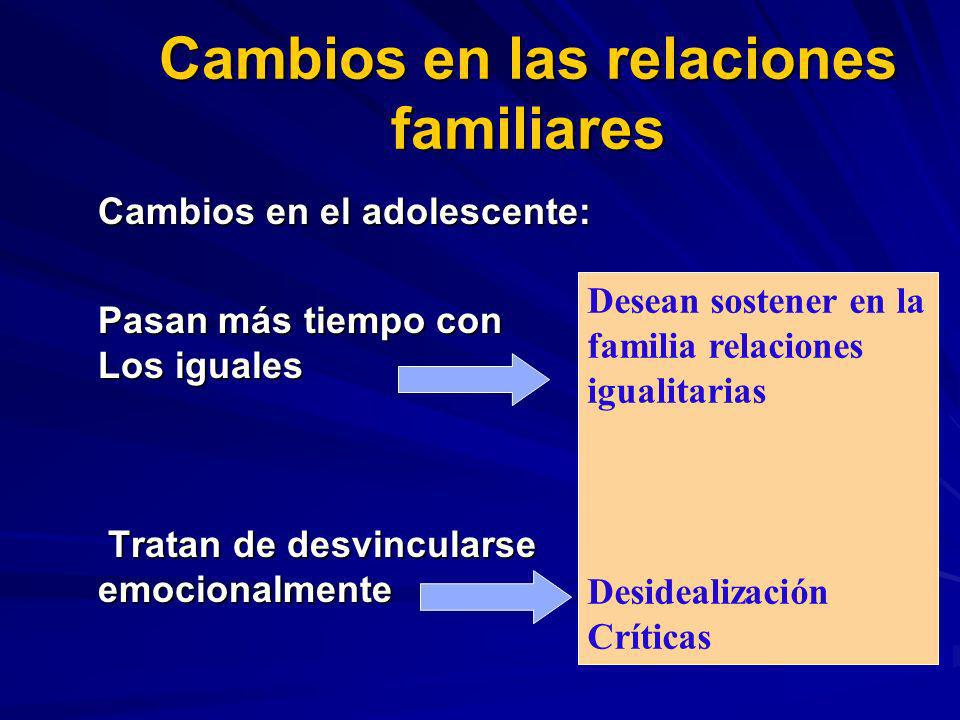 Cambios en las relaciones familiares

Cambios en el adolescente:

Pasan más tiempo con Los iguales

Desean sostener en la familia relaciones igualitarias

Tratan de desvincularse emocionalmente

Desidealización
Críticas